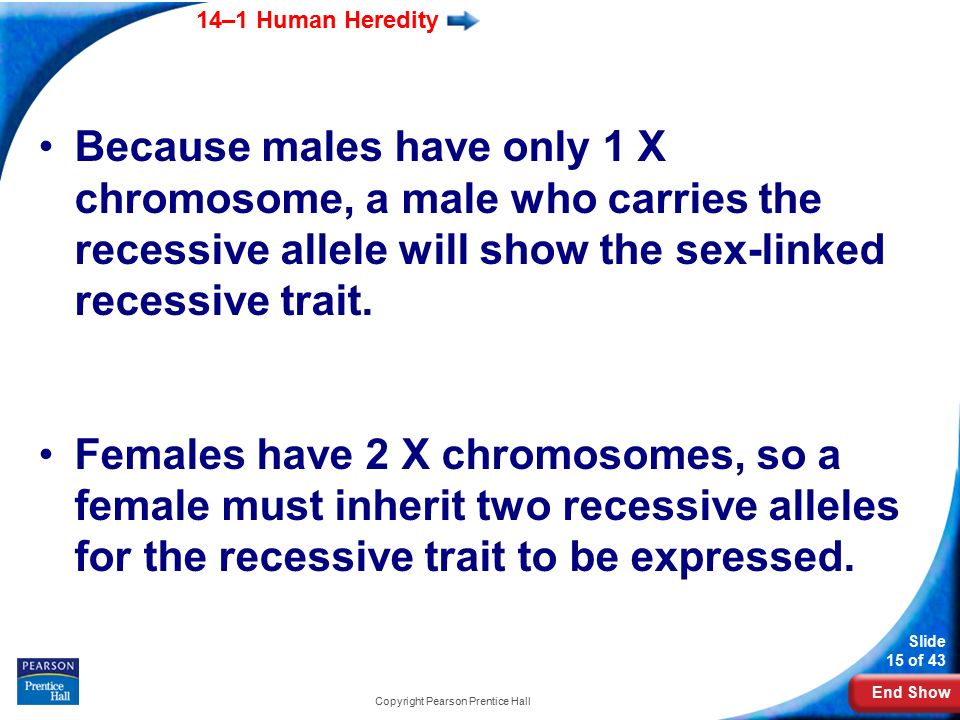 14–1 Human Heredity

• Because males have only 1 X chromosome, a male who carries the recessive allele will show the sex-linked recessive trait.

• Females have 2 X chromosomes, so a female must inherit two recessive alleles for the recessive trait to be expressed.

PEARSON
Prentice Hall

Copyright Pearson Prentice Hall

Slide
15 of 43

End Show